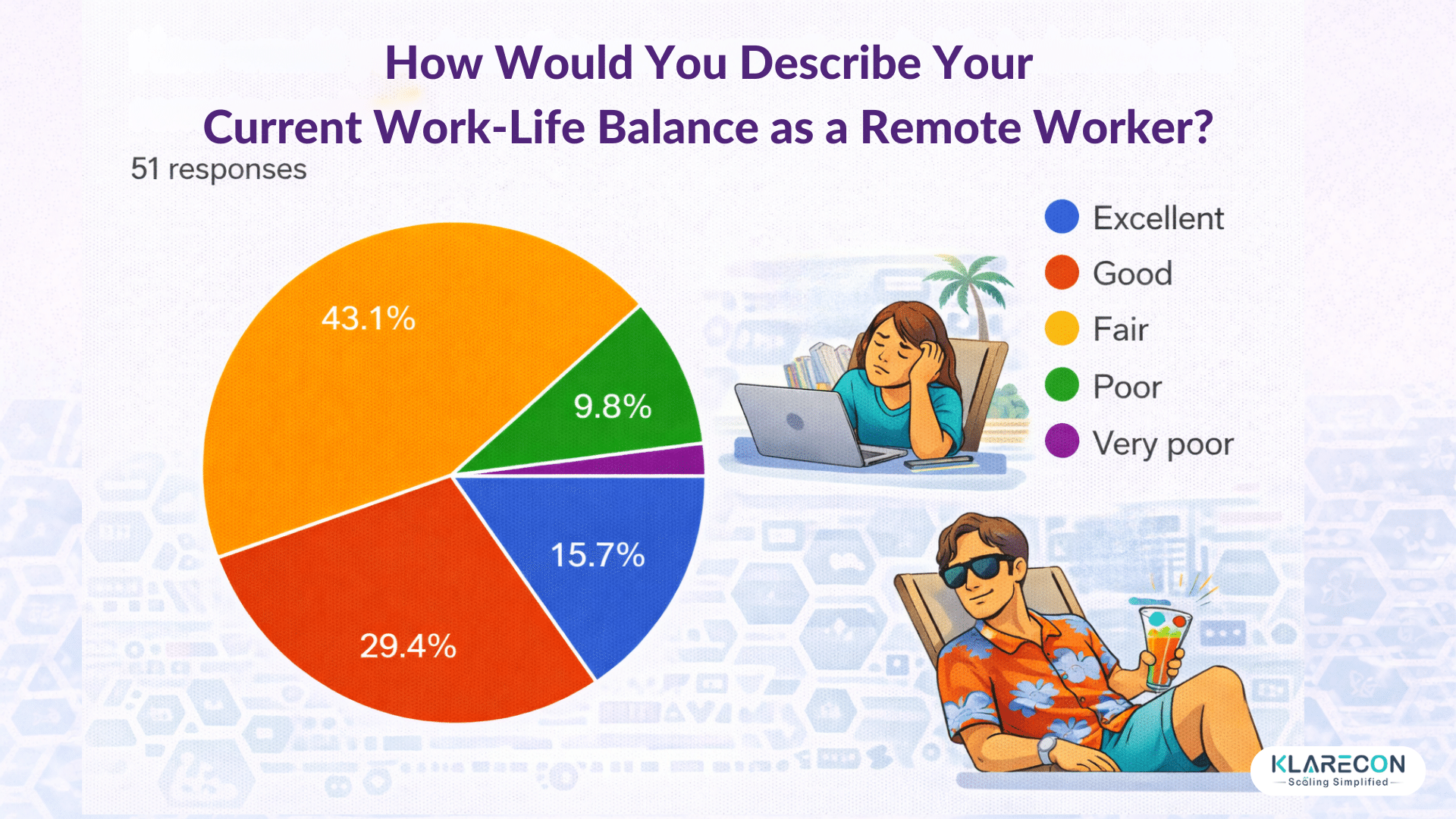 How Would You Describe Your Current Work-Life Balance as a Remote Worker?

51 responses

43.1%
9.8%
15.7%
29.4%

Excellent
Good
Fair
Poor
Very poor

KLARECON
Scaling Simplified